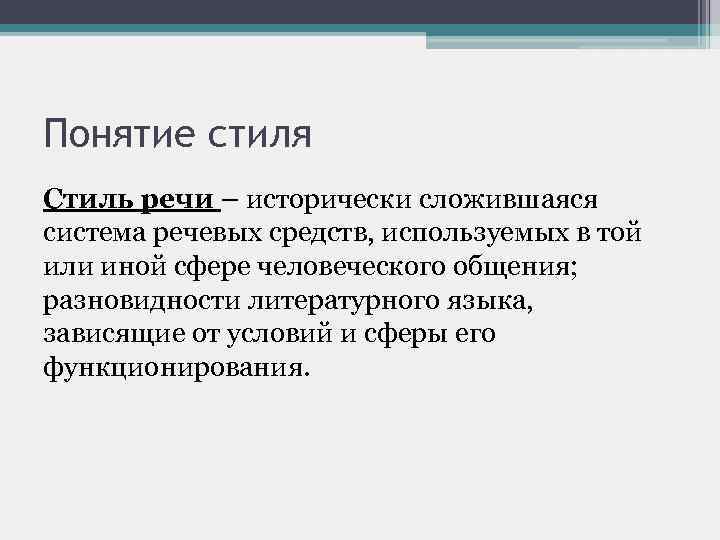 Понятие стиля

Стиль речи – исторически сложившаяся система речевых средств, используемых в той или иной сфере человеческого общения; разновидности литературного языка, зависящие от условий и сферы его функционирования.